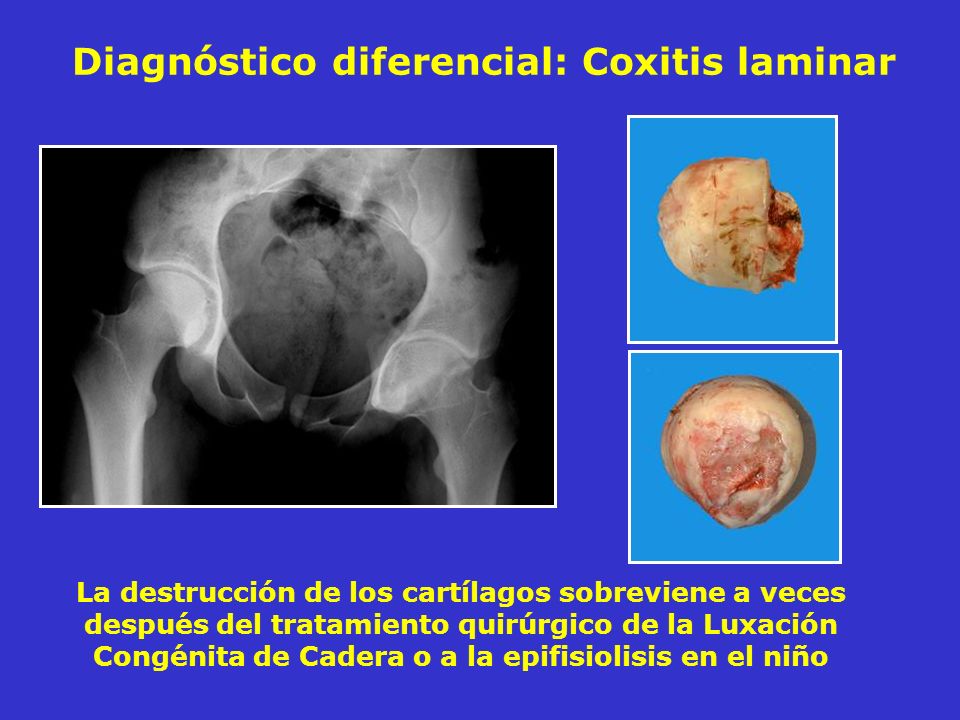 Diagnóstico diferencial: Coxitis laminar

La destrucción de los cartílagos sobreviene a veces después del tratamiento quirúrgico de la Luxación Congénita de Cadera o a la epifisiolisis en el niño